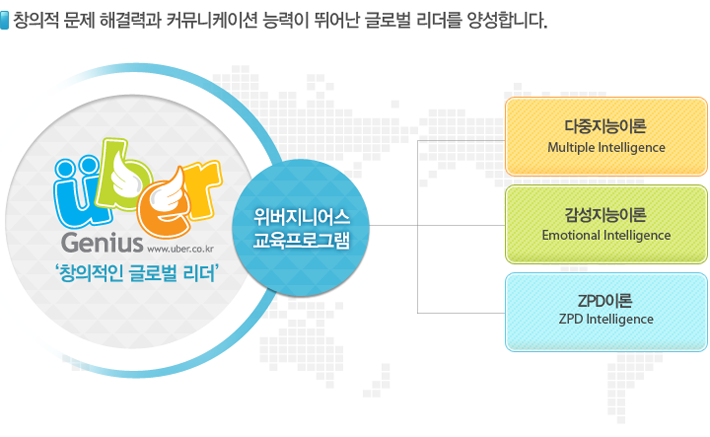 창의적 문제 해결력과 커뮤니케이션 능력이 뛰어난 글로벌 리더를 양성합니다.

über
Genius www.uber.co.kr
'창의적인 글로벌 리더'

위버지니어스
교육프로그램

다중지능이론
Multiple Intelligence

감성지능이론
Emotional Intelligence

ZPD이론
ZPD Intelligence